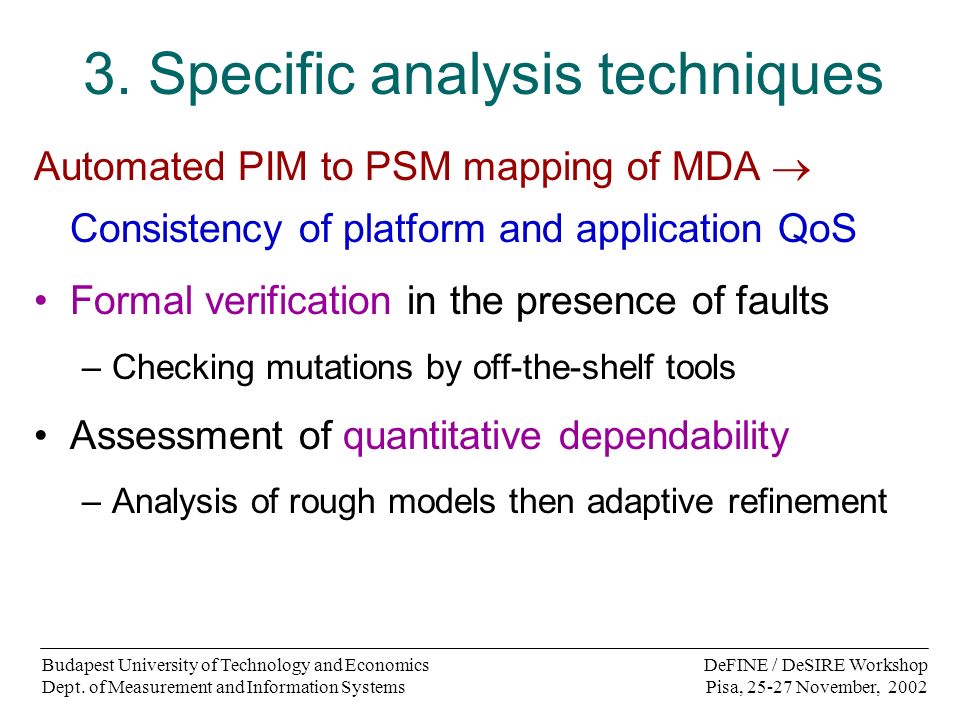 3. Specific analysis techniques

Automated PIM to PSM mapping of MDA $\rightarrow$ Consistency of platform and application QoS

• Formal verification in the presence of faults

– Checking mutations by off-the-shelf tools

• Assessment of quantitative dependability

– Analysis of rough models then adaptive refinement

Budapest University of Technology and Economics
Dept. of Measurement and Information Systems

DeFINE / DeSIRE Workshop
Pisa, 25-27 November, 2002